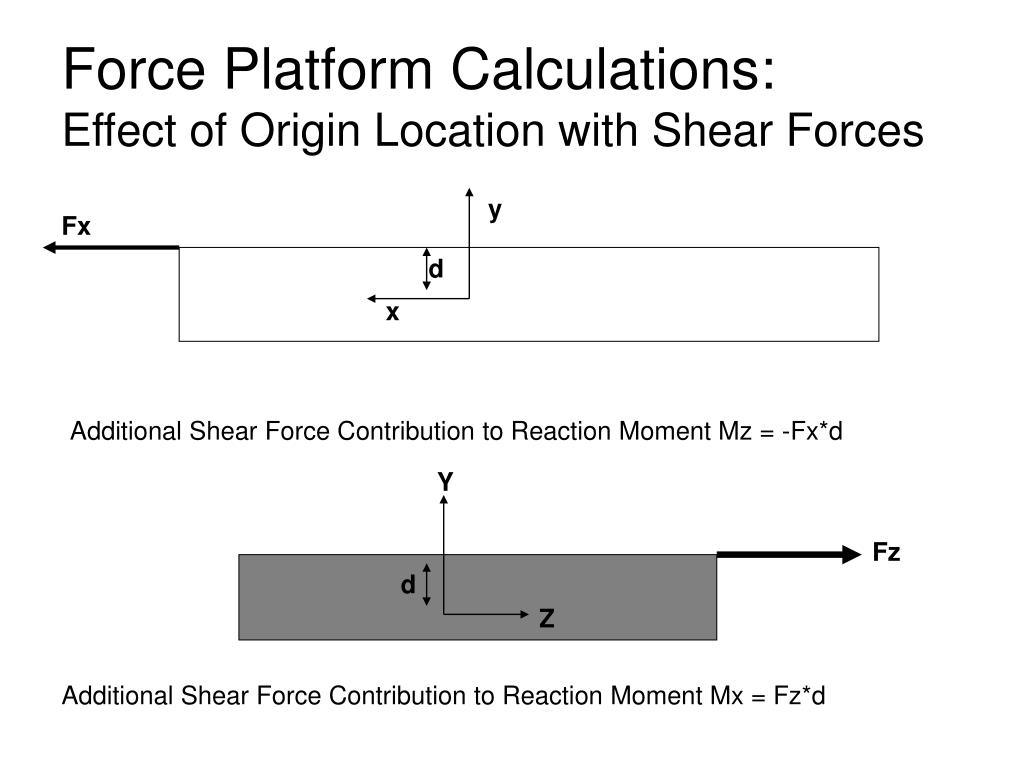 Force Platform Calculations:
Effect of Origin Location with Shear Forces

y
Fx
d
x

Additional Shear Force Contribution to Reaction Moment Mz = -Fx*d

Y
Fz
d
Z

Additional Shear Force Contribution to Reaction Moment Mx = Fz*d